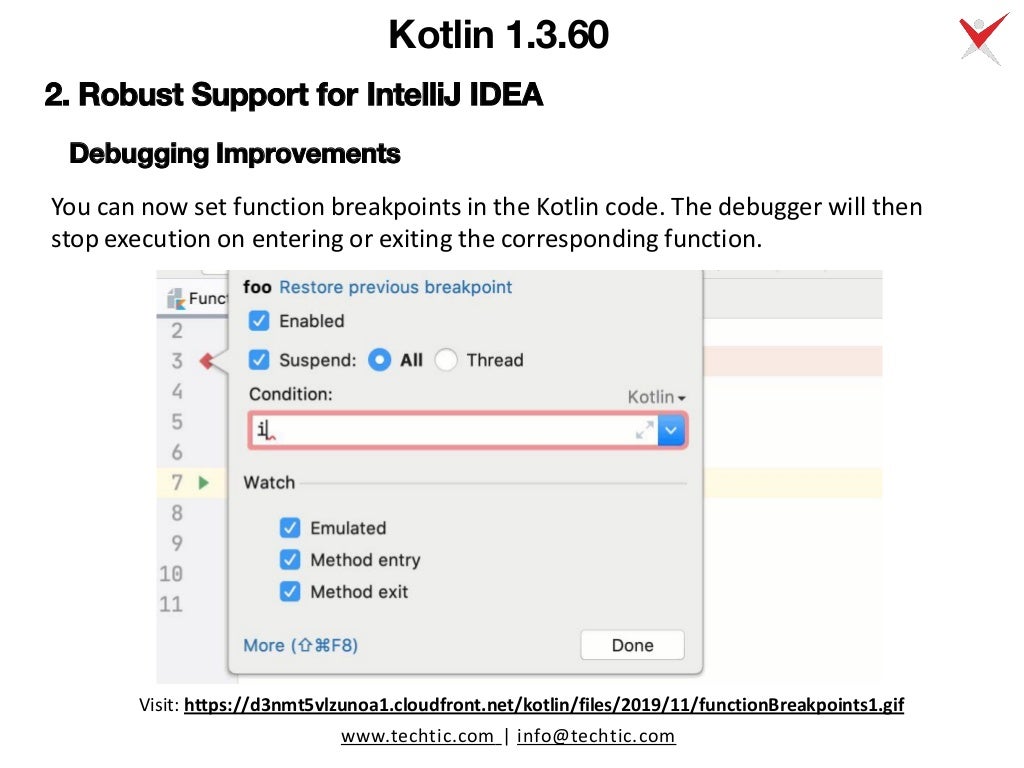 Kotlin 1.3.60

2. Robust Support for IntelliJ IDEA

Debugging Improvements

You can now set function breakpoints in the Kotlin code. The debugger will then stop execution on entering or exiting the corresponding function.

Funct

2
3
4
5
6
7
8
9
10
11

foo Restore previous breakpoint

Enabled

Suspend: All Thread

Condition: Kotlin

i

Watch

Emulated

Method entry

Method exit

More (⇧⌘F8)

Done

Visit: https://d3nmt5vlzunoa1.cloudfront.net/kotlin/files/2019/11/functionBreakpoints1.gif

www.techtic.com | info@techtic.com